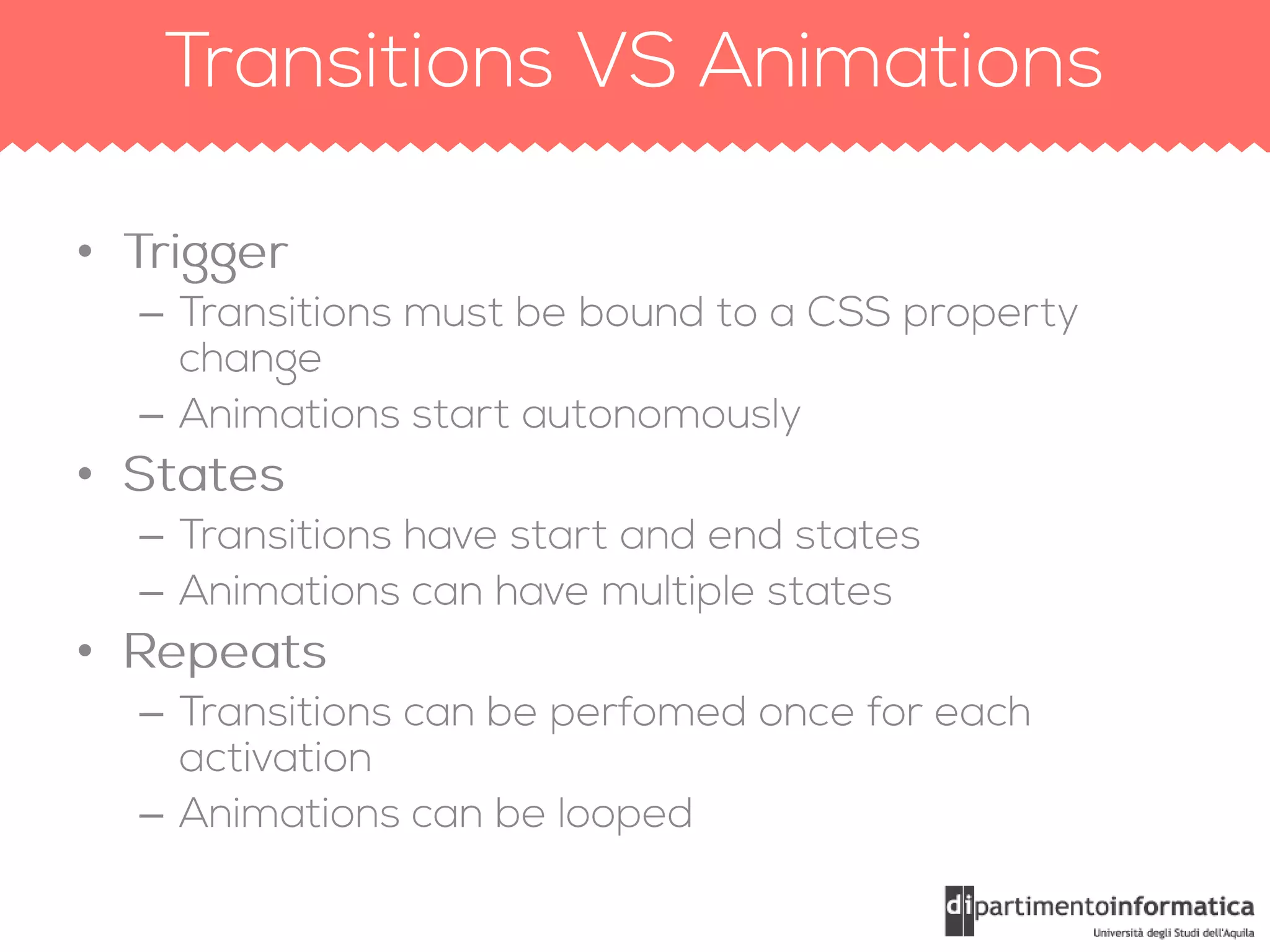 Transitions VS Animations

• Trigger
 – Transitions must be bound to a CSS property change
 – Animations start autonomously
• States
 – Transitions have start and end states
 – Animations can have multiple states
• Repeats
 – Transitions can be perfomed once for each activation
 – Animations can be looped

dipartimentoinformatica
Università degli Studi dell'Aquila